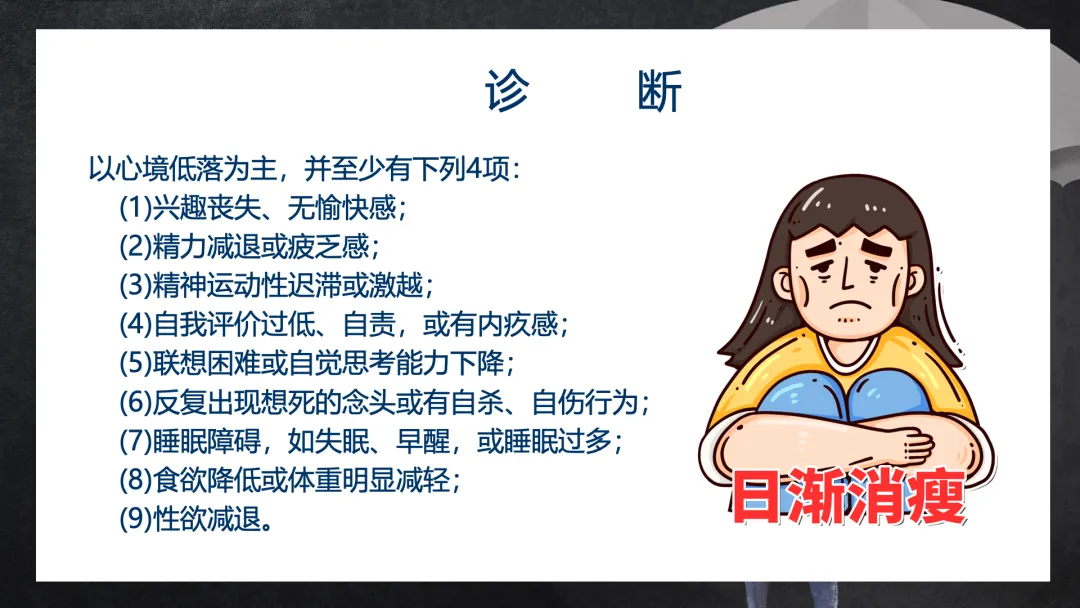 诊　断

以心境低落为主，并至少有下列4项：
(1)兴趣丧失、无愉快感；
(2)精力减退或疲乏感；
(3)精神运动性迟滞或激越；
(4)自我评价过低、自责，或有内疚感；
(5)联想困难或自觉思考能力下降；
(6)反复出现想死的念头或有自杀、自伤行为；
(7)睡眠障碍，如失眠、早醒，或睡眠过多；
(8)食欲降低或体重明显减轻；
(9)性欲减退。

日渐消瘦